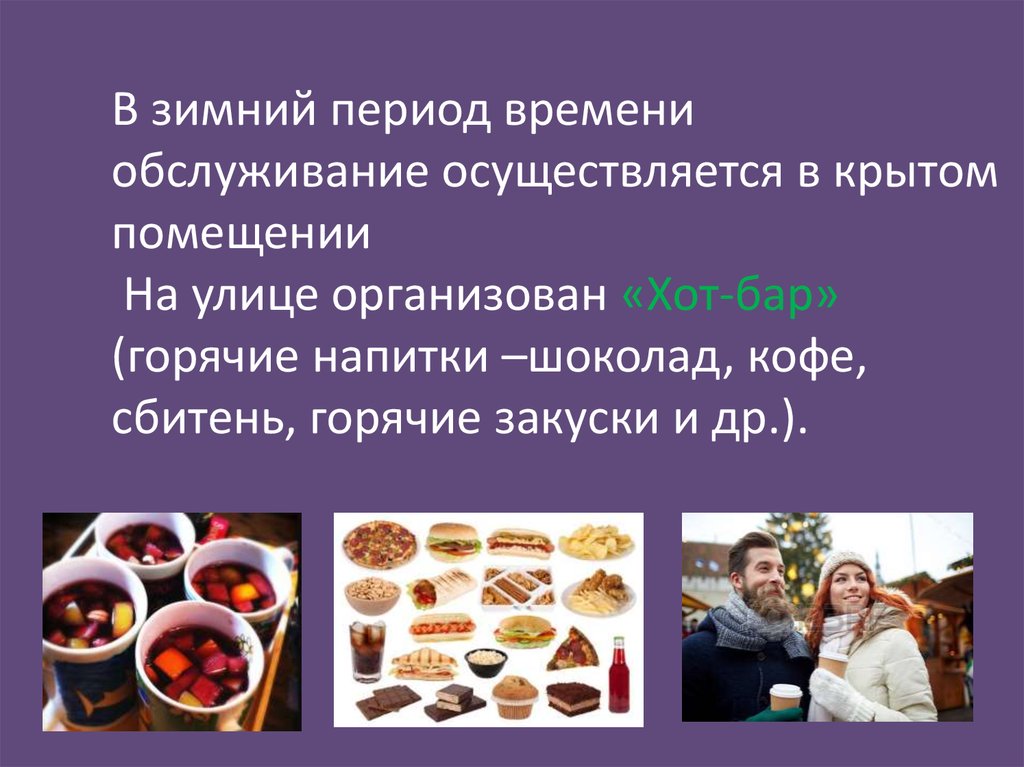 В зимний период времени обслуживание осуществляется в крытом помещении

На улице организован «Хот-бар» (горячие напитки –шоколад, кофе, сбитень, горячие закуски и др.).